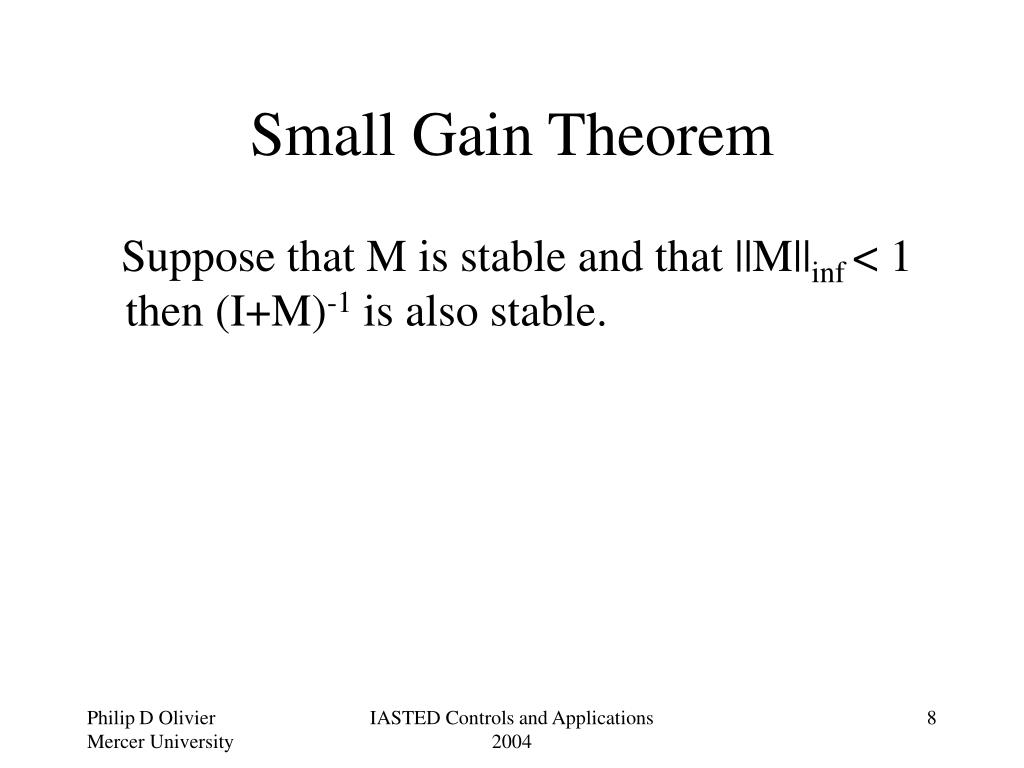 Small Gain Theorem

Suppose that M is stable and that $||M||_{inf} < 1$ then $(I+M)^{-1}$ is also stable.

Philip D Olivier
Mercer University

IASTED Controls and Applications 2004

8